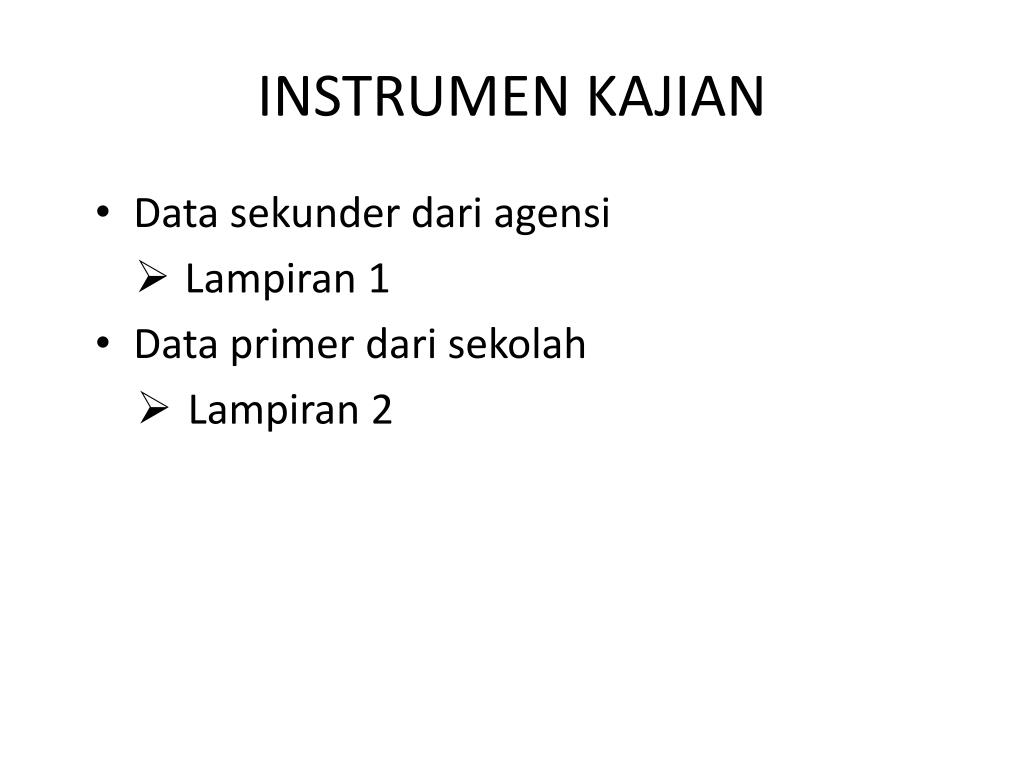 INSTRUMEN KAJIAN

• Data sekunder dari agensi
➢ Lampiran 1
• Data primer dari sekolah
➢ Lampiran 2